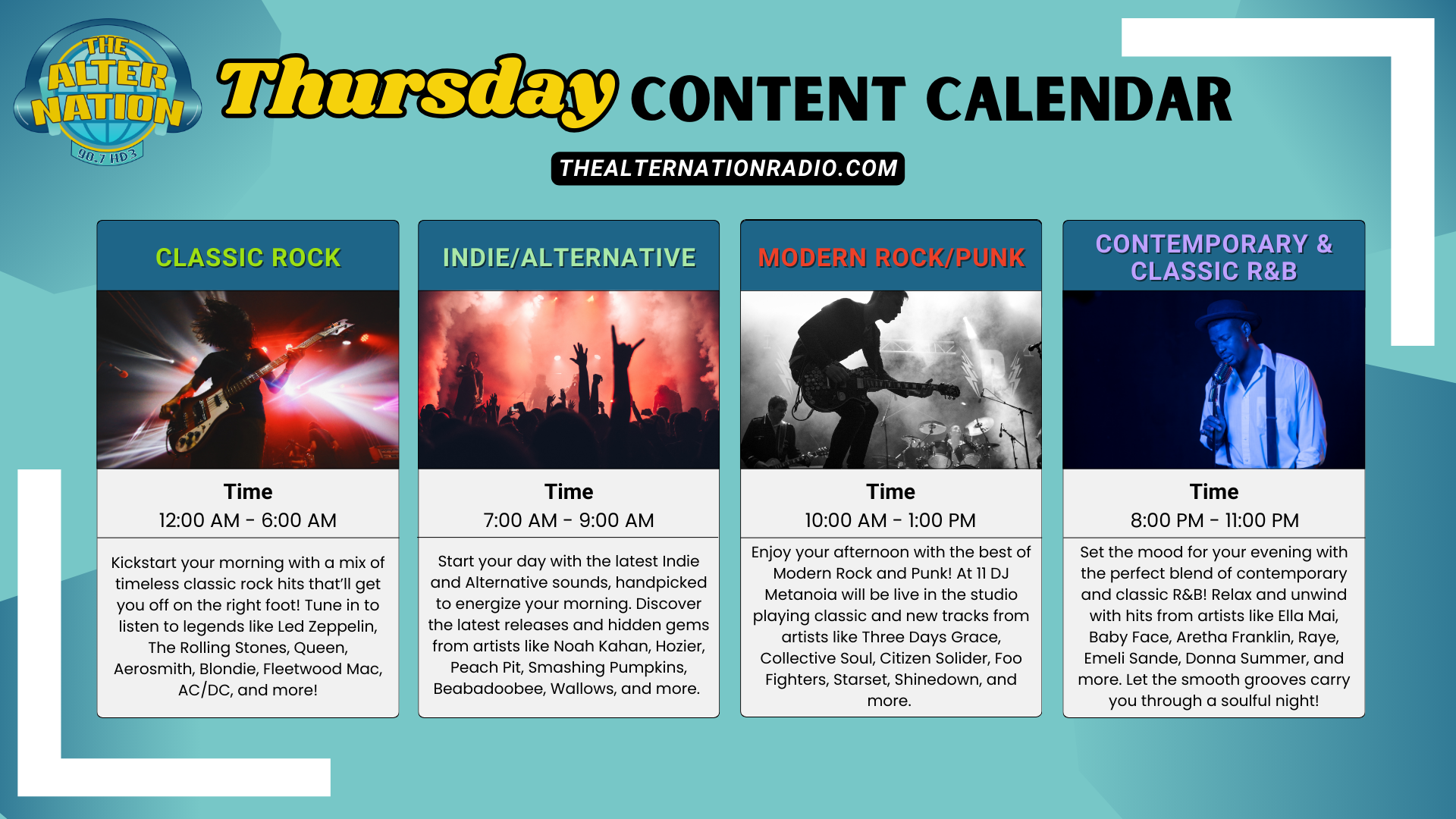 THE ALTER NATION 90.7 HD3

Thursday CONTENT CALENDAR

THEALTERNATIONRADIO.COM

CLASSIC ROCK

Time
12:00 AM - 6:00 AM

Kickstart your morning with a mix of timeless classic rock hits that'll get you off on the right foot! Tune in to listen to legends like Led Zeppelin, The Rolling Stones, Queen, Aerosmith, Blondie, Fleetwood Mac, AC/DC, and more!

INDIE/ALTERNATIVE

Time
7:00 AM - 9:00 AM

Start your day with the latest Indie and Alternative sounds, handpicked to energize your morning. Discover the latest releases and hidden gems from artists like Noah Kahan, Hozier, Peach Pit, Smashing Pumpkins, Beabadoobee, Wallows, and more.

MODERN ROCK/PUNK

Time
10:00 AM - 1:00 PM

Enjoy your afternoon with the best of Modern Rock and Punk! At 11 DJ Metanoia will be live in the studio playing classic and new tracks from artists like Three Days Grace, Collective Soul, Citizen Solider, Foo Fighters, Starset, Shinedown, and more.

CONTEMPORARY & CLASSIC R&B

Time
8:00 PM - 11:00 PM

Set the mood for your evening with the perfect blend of contemporary and classic R&B! Relax and unwind with hits from artists like Ella Mai, Baby Face, Aretha Franklin, Raye, Emeli Sande, Donna Summer, and more. Let the smooth grooves carry you through a soulful night!